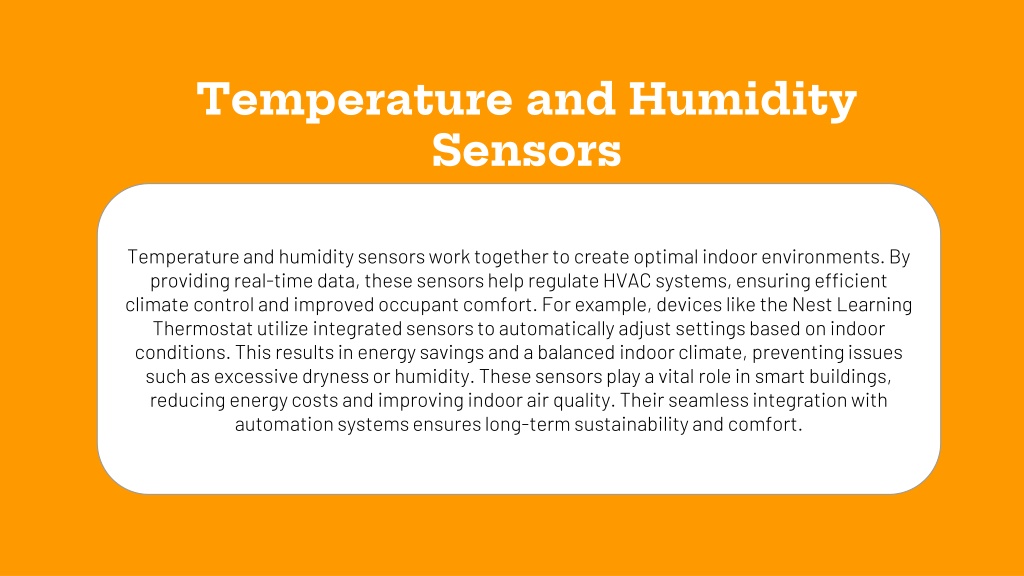 Temperature and Humidity Sensors

Temperature and humidity sensors work together to create optimal indoor environments. By providing real-time data, these sensors help regulate HVAC systems, ensuring efficient climate control and improved occupant comfort. For example, devices like the Nest Learning Thermostat utilize integrated sensors to automatically adjust settings based on indoor conditions. This results in energy savings and a balanced indoor climate, preventing issues such as excessive dryness or humidity. These sensors play a vital role in smart buildings, reducing energy costs and improving indoor air quality. Their seamless integration with automation systems ensures long-term sustainability and comfort.